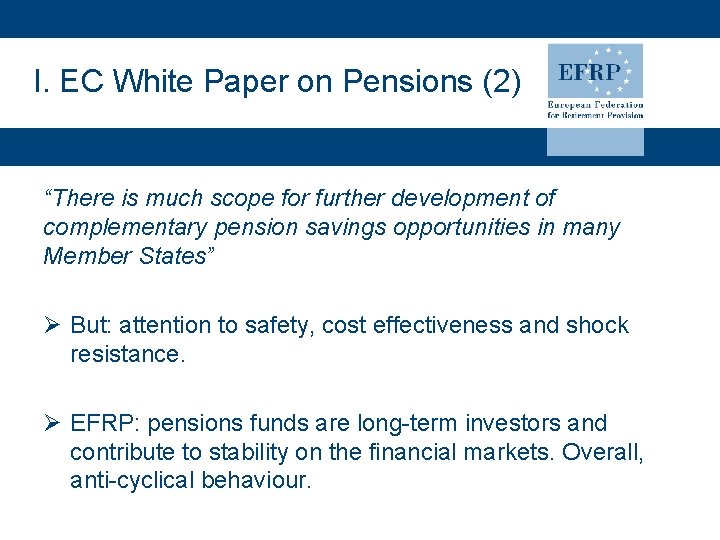 I. EC White Paper on Pensions (2)

EFRP
European Federation for Retirement Provision

"There is much scope for further development of complementary pension savings opportunities in many Member States"

➢ But: attention to safety, cost effectiveness and shock resistance.

➢ EFRP: pensions funds are long-term investors and contribute to stability on the financial markets. Overall, anti-cyclical behaviour.